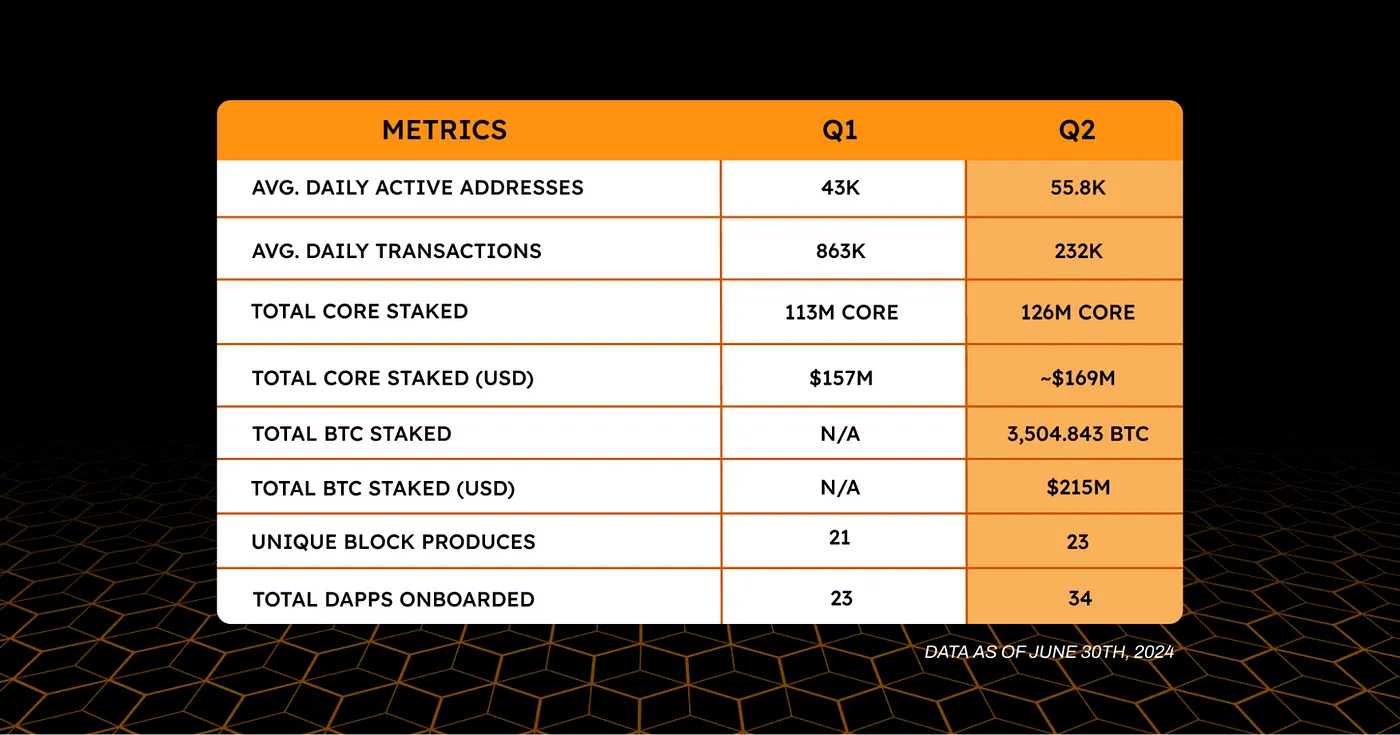 | METRICS | Q1 | Q2 |
|---|---|---|
| AVG. DAILY ACTIVE ADDRESSES | 43K | 55.8K |
| AVG. DAILY TRANSACTIONS | 863K | 232K |
| TOTAL CORE STAKED | 113M CORE | 126M CORE |
| TOTAL CORE STAKED (USD) | \$157M | ~\$169M |
| TOTAL BTC STAKED | N/A | 3,504.843 BTC |
| TOTAL BTC STAKED (USD) | N/A | \$215M |
| UNIQUE BLOCK PRODUCES | 21 | 23 |
| TOTAL DAPPS ONBOARDED | 23 | 34 |

DATA AS OF JUNE 30TH, 2024